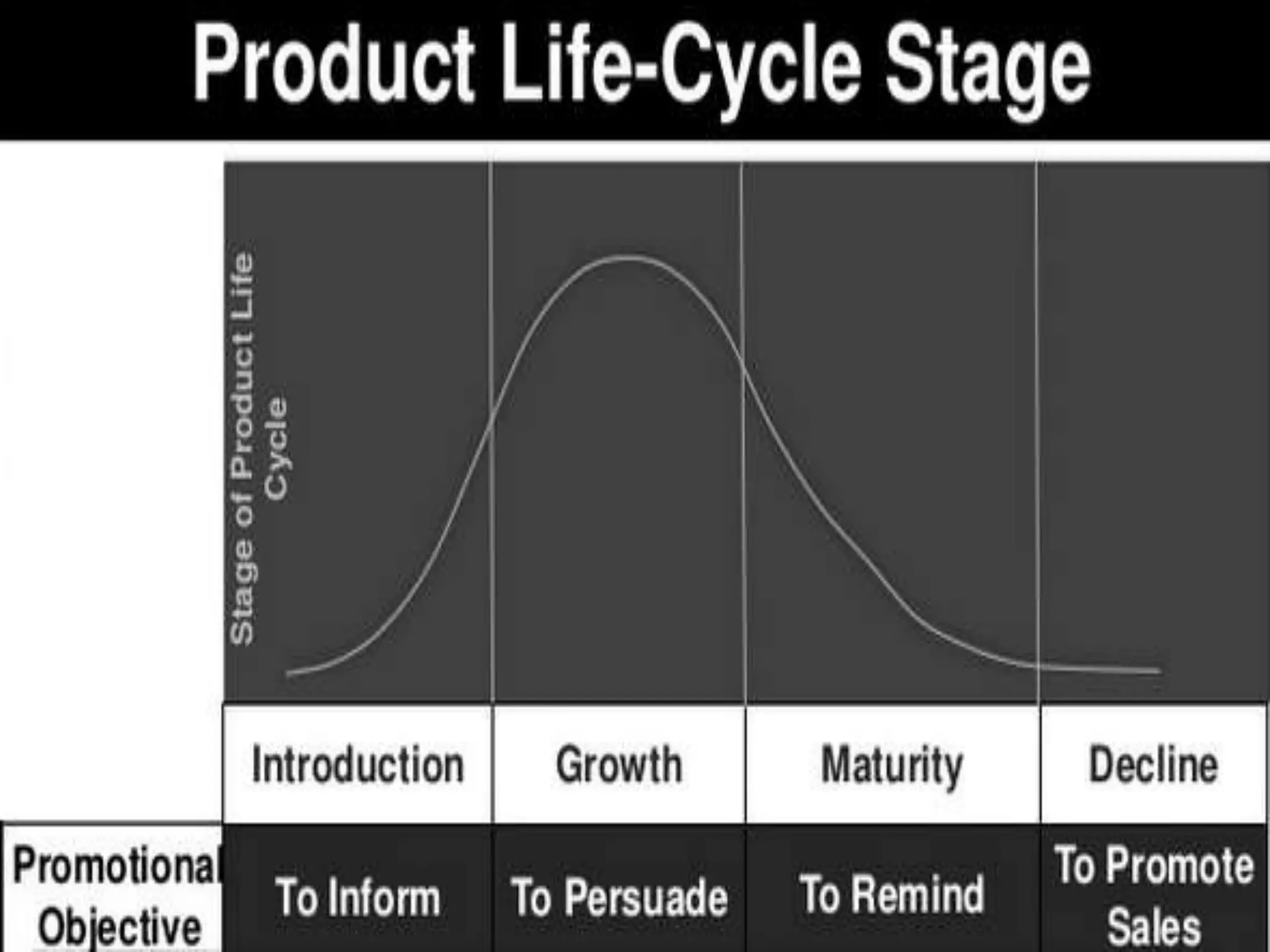 Product Life-Cycle Stage

Stage of Product Life Cycle

| | Introduction | Growth | Maturity | Decline |
|---|---|---|---|---|
| Promotional Objective | To Inform | To Persuade | To Remind | To Promote Sales |